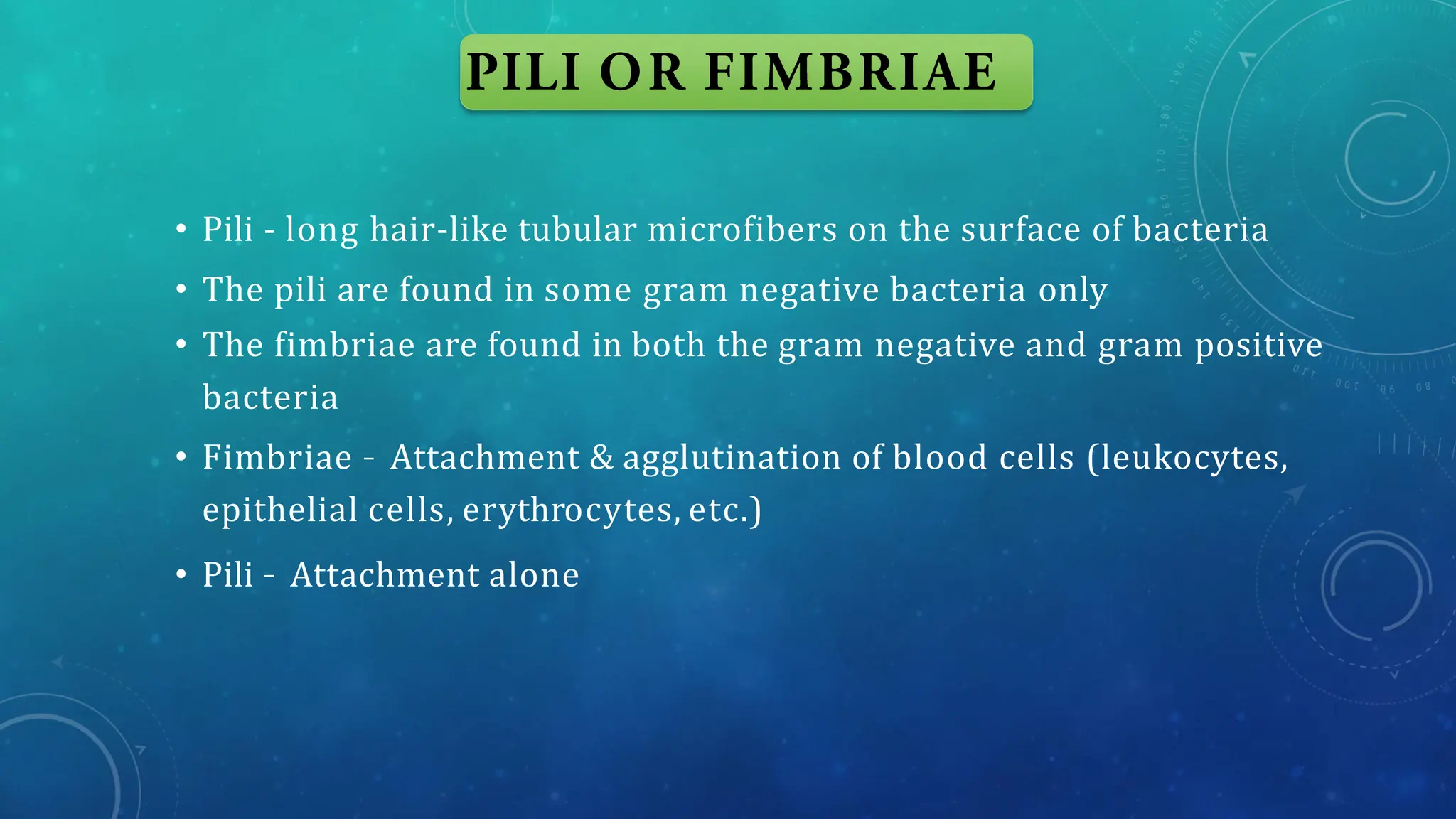 PILI OR FIMBRIAE

• Pili - long hair-like tubular microfibers on the surface of bacteria

• The pili are found in some gram negative bacteria only

• The fimbriae are found in both the gram negative and gram positive bacteria

• Fimbriae - Attachment & agglutination of blood cells (leukocytes, epithelial cells, erythrocytes, etc.)

• Pili - Attachment alone